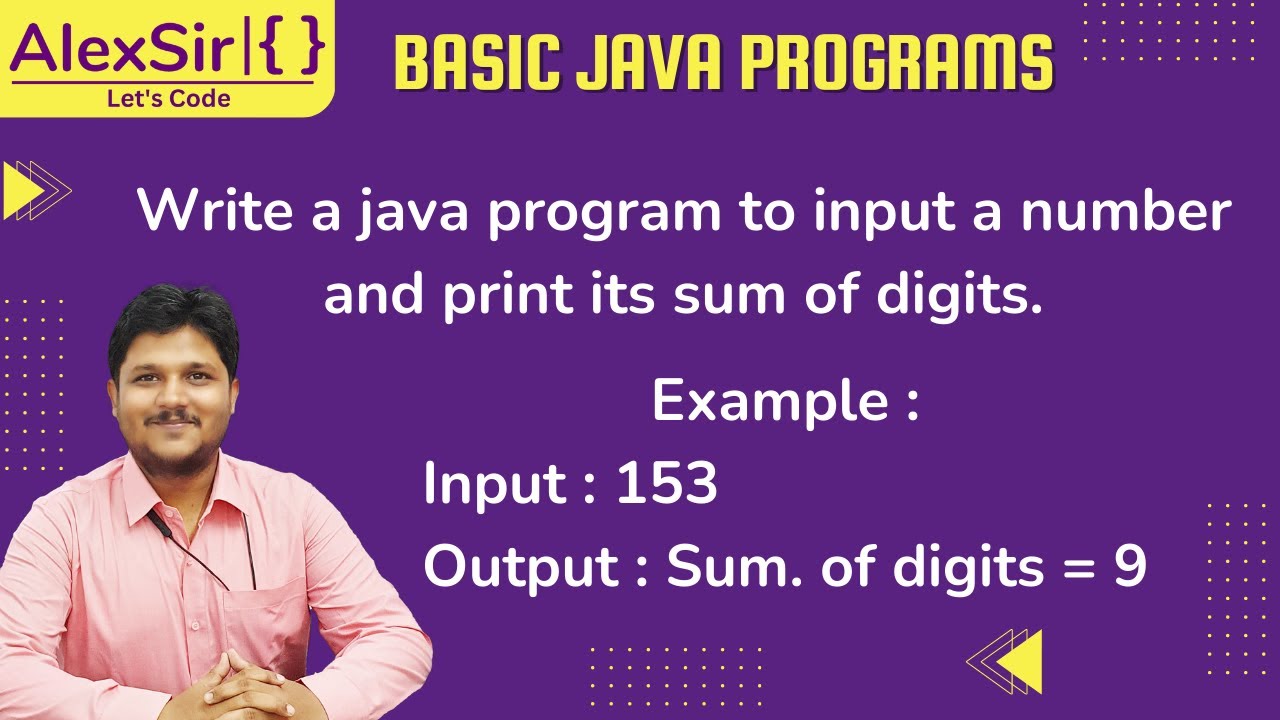 AlexSir|{ }
Let's Code

BASIC JAVA PROGRAMS

Write a java program to input a number and print its sum of digits.

Example :

Input : 153

Output : Sum. of digits = 9